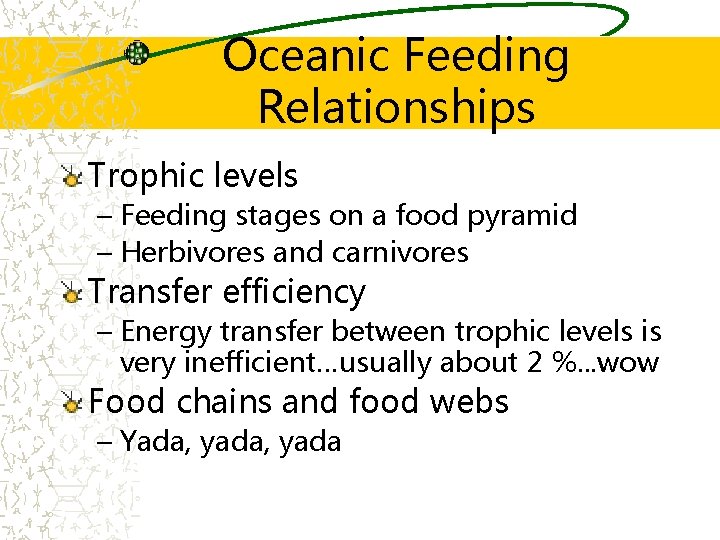 Oceanic Feeding Relationships

Trophic levels
– Feeding stages on a food pyramid
– Herbivores and carnivores

Transfer efficiency
– Energy transfer between trophic levels is very inefficient…usually about 2 %…wow

Food chains and food webs
– Yada, yada, yada